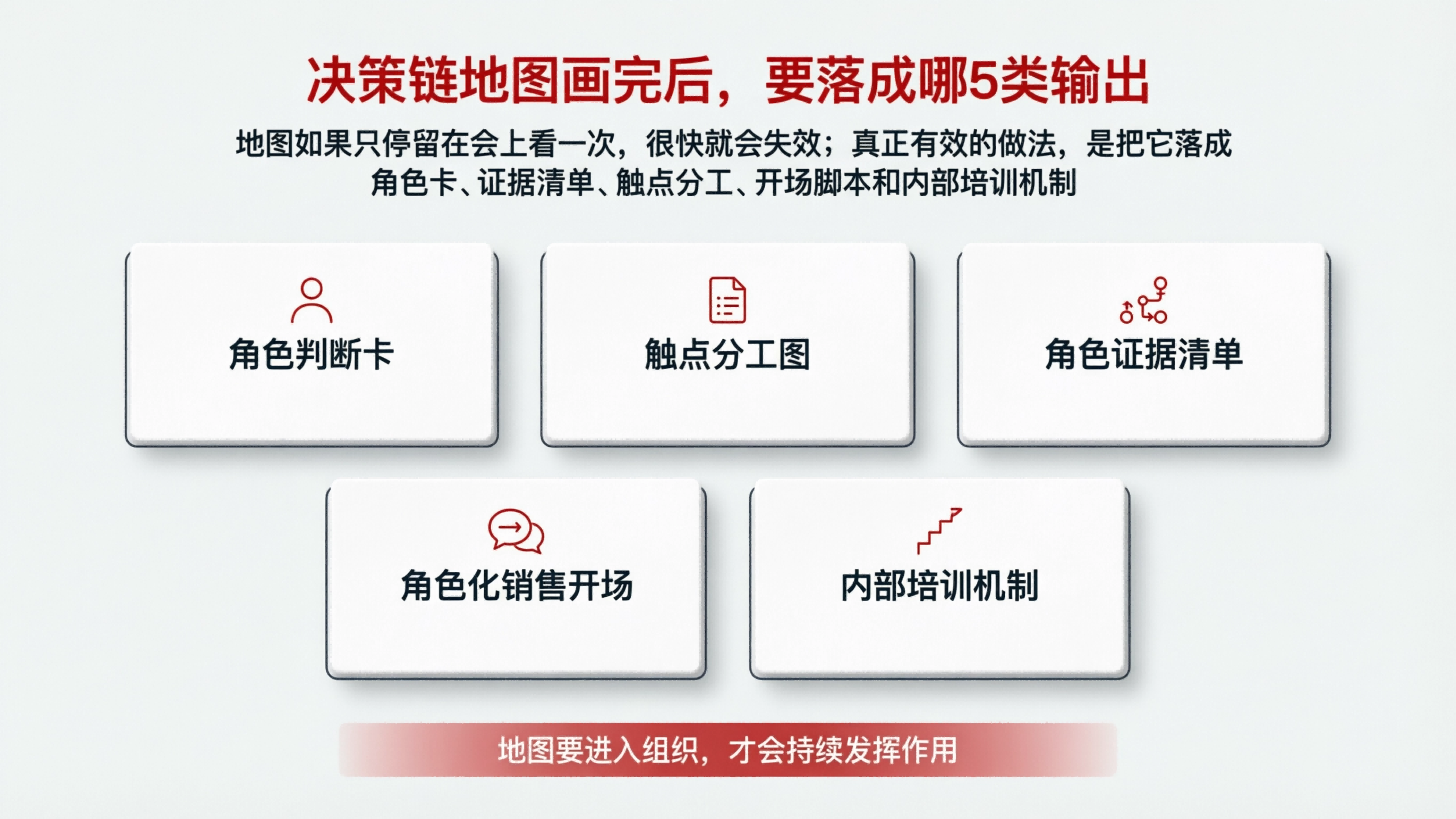 决策链地图画完后，要落成哪5类输出

地图如果只停留在会上看一次，很快就会失效；真正有效的做法，是把它落成角色卡、证据清单、触点分工、开场脚本和内部培训机制

角色判断卡

触点分工图

角色证据清单

角色化销售开场

内部培训机制

地图要进入组织，才会持续发挥作用